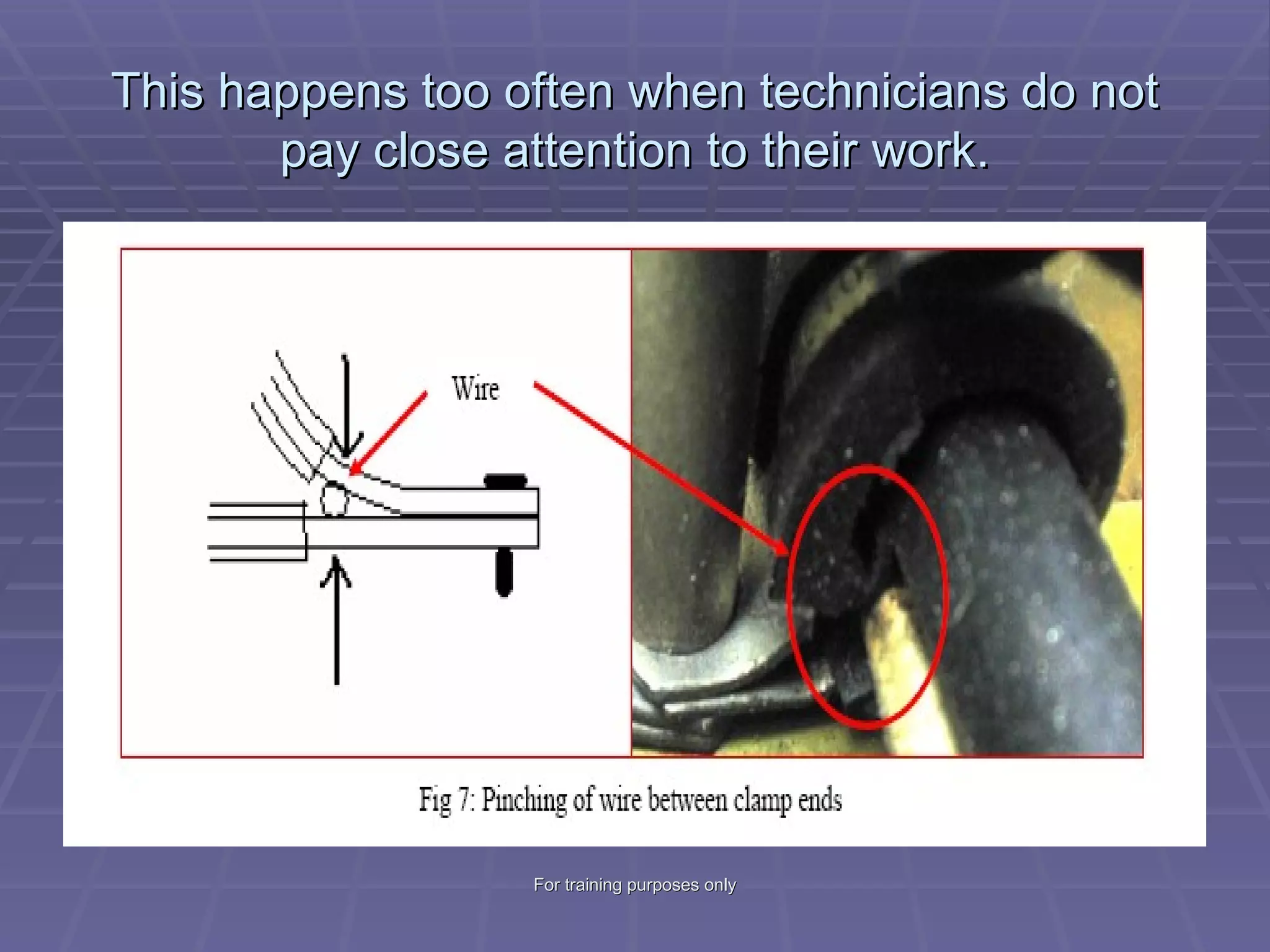 This happens too often when technicians do not pay close attention to their work.

Wire

Fig 7: Pinching of wire between clamp ends

For training purposes only